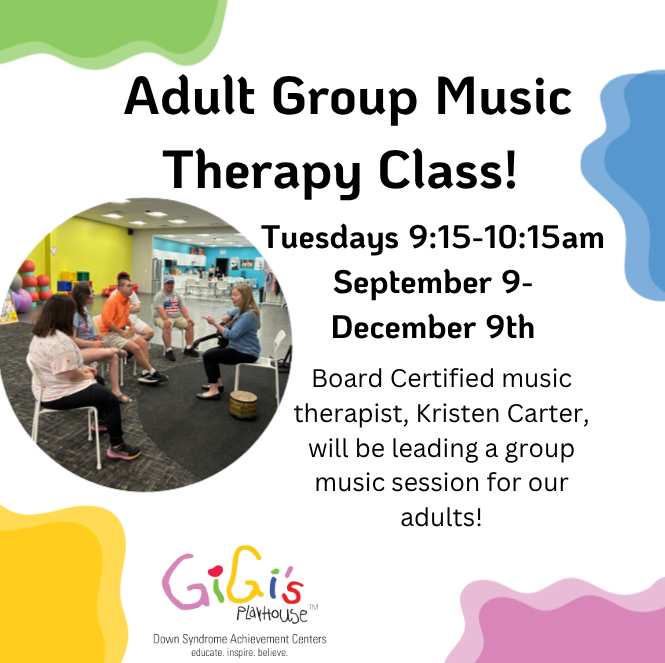 Adult Group Music Therapy Class!

Tuesdays 9:15-10:15am
September 9-
December 9th

Board Certified music therapist, Kristen Carter, will be leading a group music session for our adults!

GiGi's PLAYHOUSE™
Down Syndrome Achievement Centers
educate. inspire. believe.